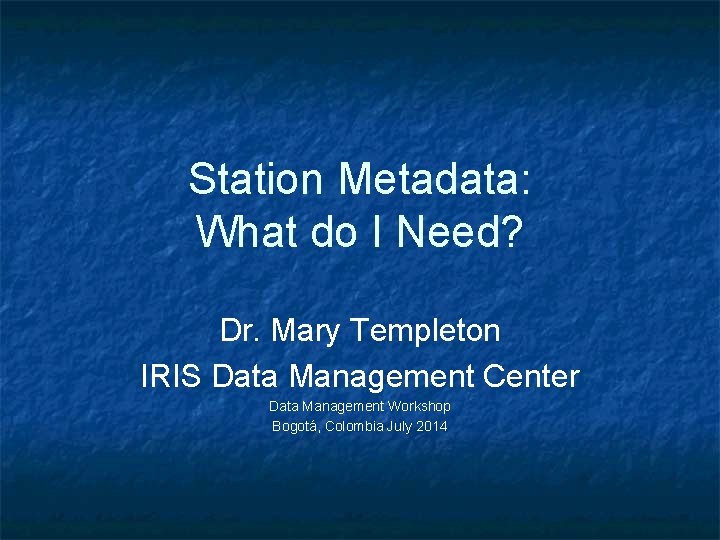 Station Metadata:
What do I Need?

Dr. Mary Templeton
IRIS Data Management Center
Data Management Workshop
Bogotá, Colombia July 2014